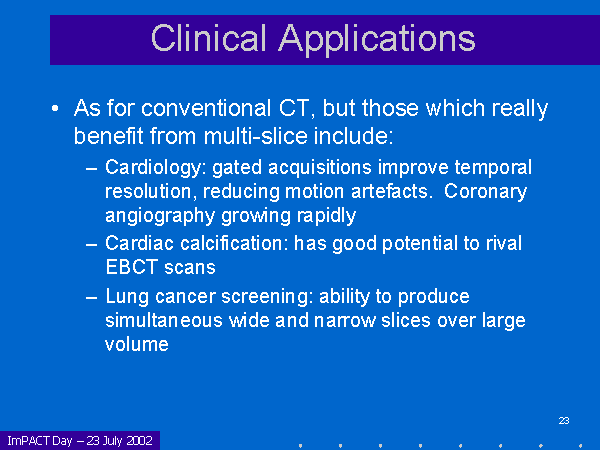 Clinical Applications

• As for conventional CT, but those which really benefit from multi-slice include:

– Cardiology: gated acquisitions improve temporal resolution, reducing motion artefacts. Coronary angiography growing rapidly

– Cardiac calcification: has good potential to rival EBCT scans

– Lung cancer screening: ability to produce simultaneous wide and narrow slices over large volume

23

ImPACT Day – 23 July 2002